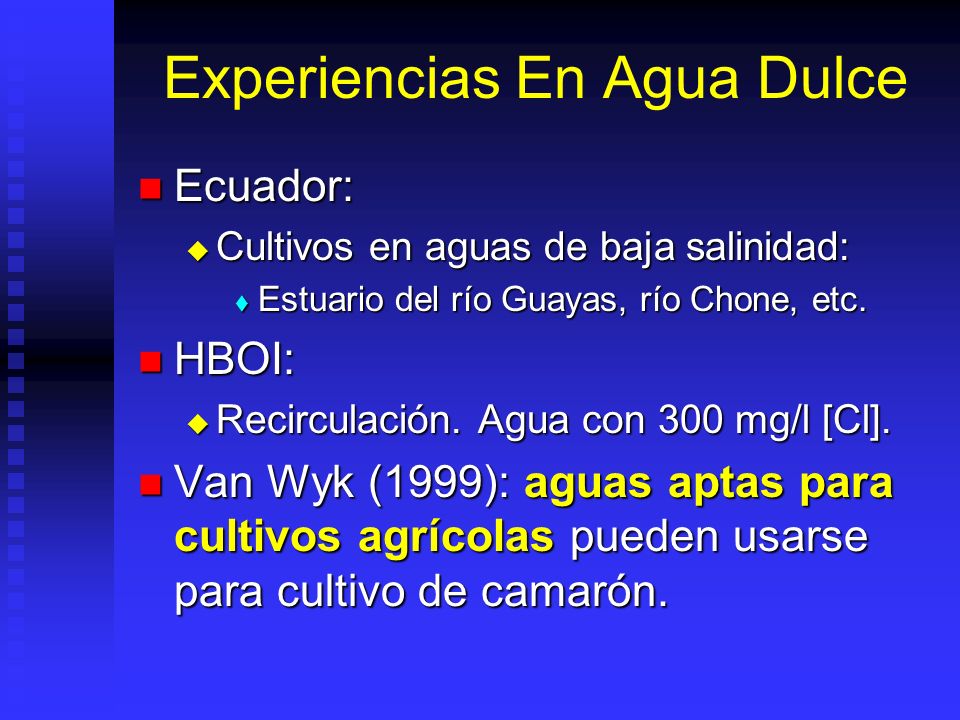 Experiencias En Agua Dulce

Ecuador:

Cultivos en aguas de baja salinidad:

Estuario del río Guayas, río Chone, etc.

HBOI:

Recirculación. Agua con 300 mg/l [Cl].

Van Wyk (1999): aguas aptas para cultivos agrícolas pueden usarse para cultivo de camarón.